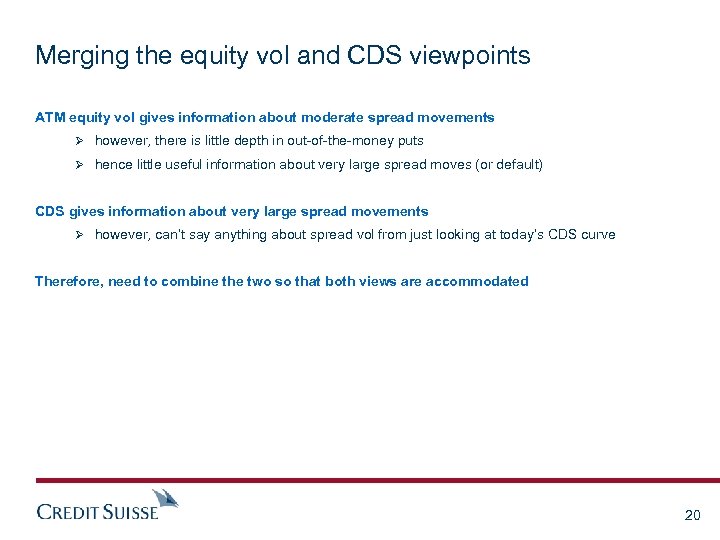 Merging the equity vol and CDS viewpoints

ATM equity vol gives information about moderate spread movements

➢ however, there is little depth in out-of-the-money puts

➢ hence little useful information about very large spread moves (or default)

CDS gives information about very large spread movements

➢ however, can't say anything about spread vol from just looking at today's CDS curve

Therefore, need to combine the two so that both views are accommodated

CREDIT SUISSE

20